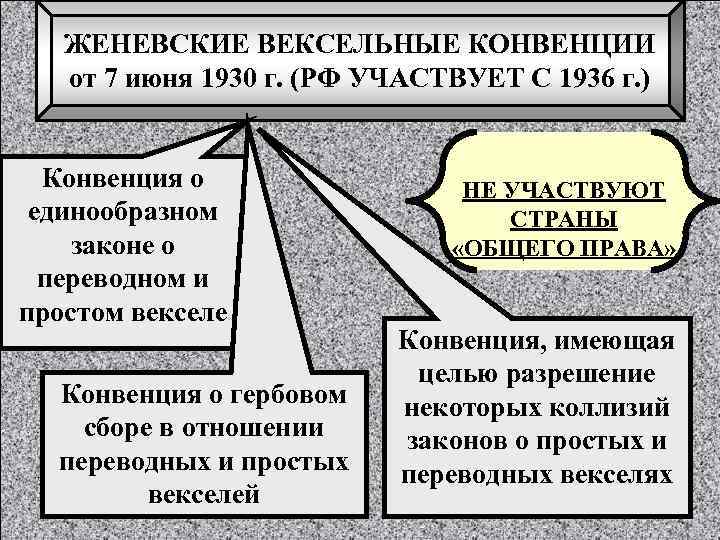 ЖЕНЕВСКИЕ ВЕКСЕЛЬНЫЕ КОНВЕНЦИИ от 7 июня 1930 г. (РФ УЧАСТВУЕТ С 1936 г.)

Конвенция о единообразном законе о переводном и простом векселе

НЕ УЧАСТВУЮТ СТРАНЫ «ОБЩЕГО ПРАВА»

Конвенция о гербовом сборе в отношении переводных и простых векселей

Конвенция, имеющая целью разрешение некоторых коллизий законов о простых и переводных векселях